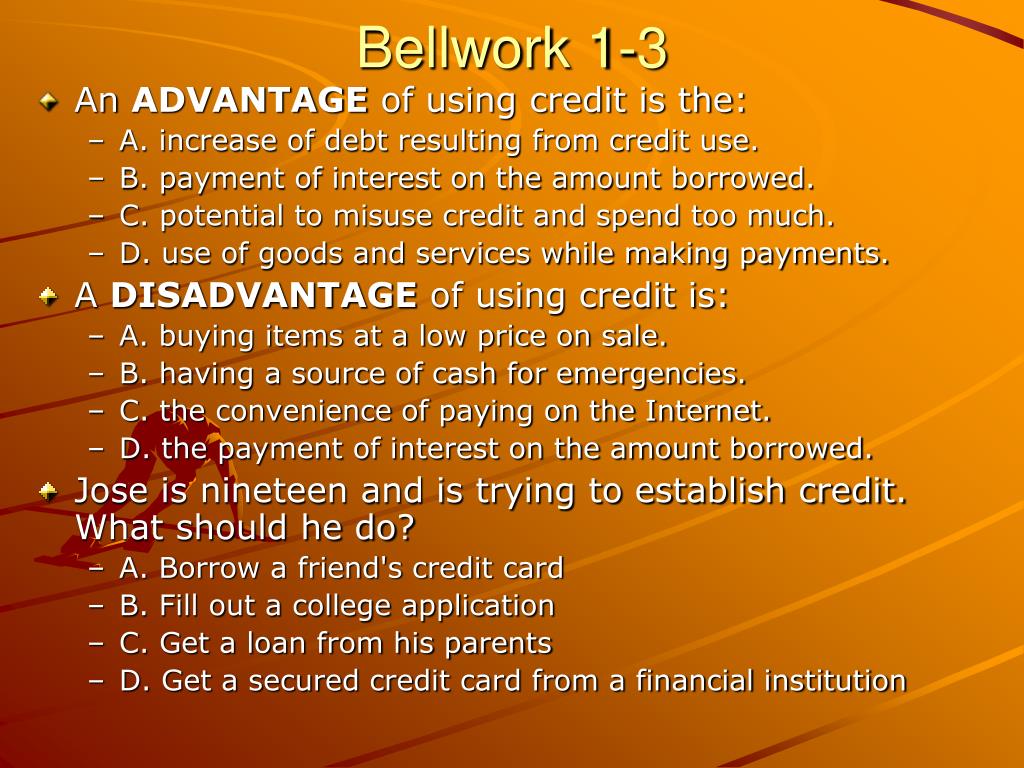 Bellwork 1-3

An ADVANTAGE of using credit is the:
– A. increase of debt resulting from credit use.
– B. payment of interest on the amount borrowed.
– C. potential to misuse credit and spend too much.
– D. use of goods and services while making payments.

A DISADVANTAGE of using credit is:
– A. buying items at a low price on sale.
– B. having a source of cash for emergencies.
– C. the convenience of paying on the Internet.
– D. the payment of interest on the amount borrowed.

Jose is nineteen and is trying to establish credit. What should he do?
– A. Borrow a friend's credit card
– B. Fill out a college application
– C. Get a loan from his parents
– D. Get a secured credit card from a financial institution